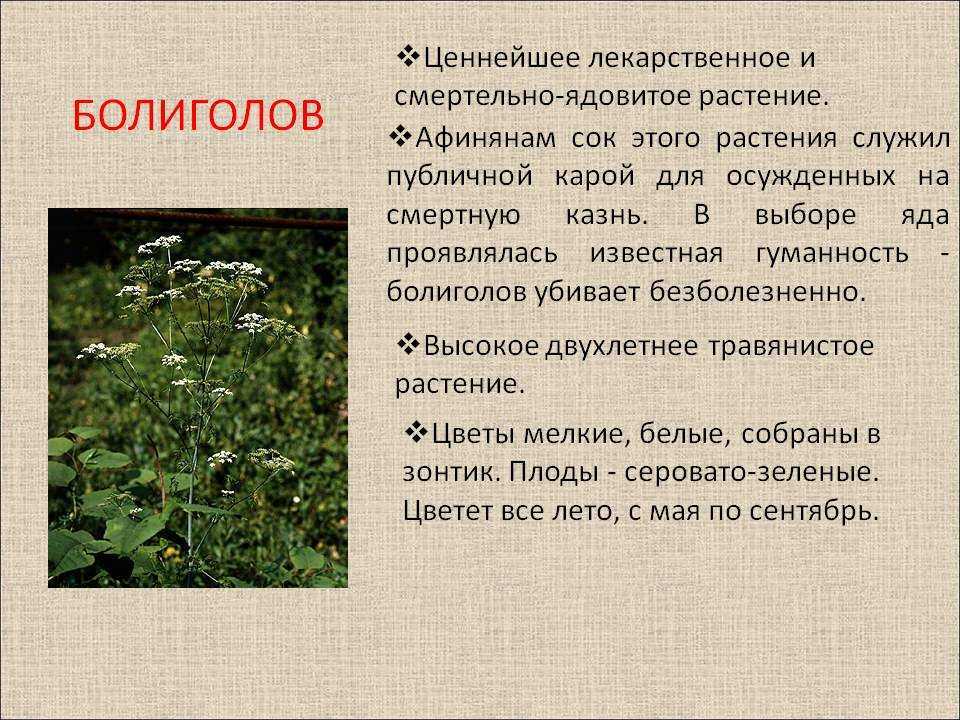 БОЛИГОЛОВ

❖Ценнейшее лекарственное и смертельно-ядовитое растение.

❖Афинянам сок этого растения служил публичной карой для осужденных на смертную казнь. В выборе яда проявлялась известная гуманность - болиголов убивает безболезненно.

❖Высокое двухлетнее травянистое растение.

❖Цветы мелкие, белые, собраны в зонтик. Плоды - серовато-зеленые. Цветет все лето, с мая по сентябрь.